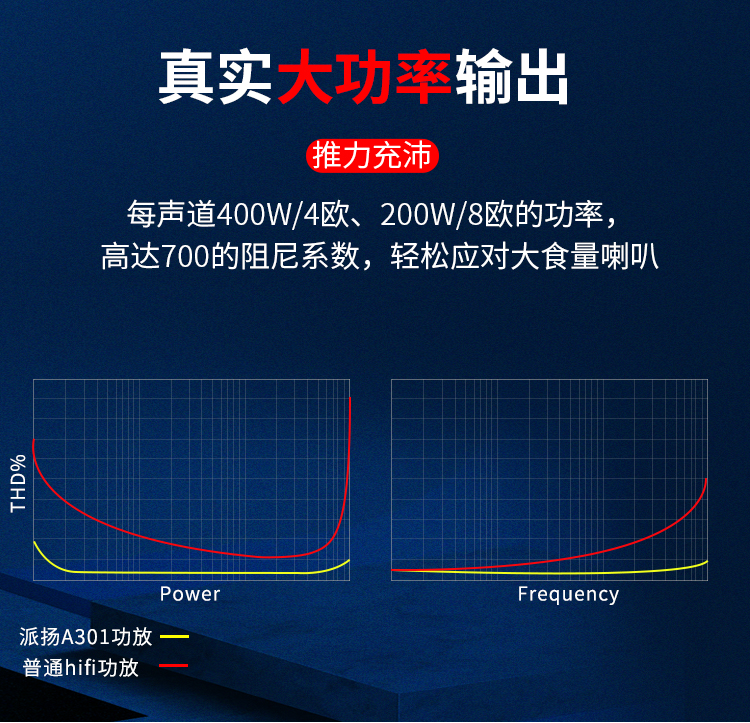 真实大功率输出

推力充沛

每声道400W/4欧、200W/8欧的功率，
高达700的阻尼系数，轻松应对大食量喇叭

THD%

Power

Frequency

派扬A301功放
普通hifi功放